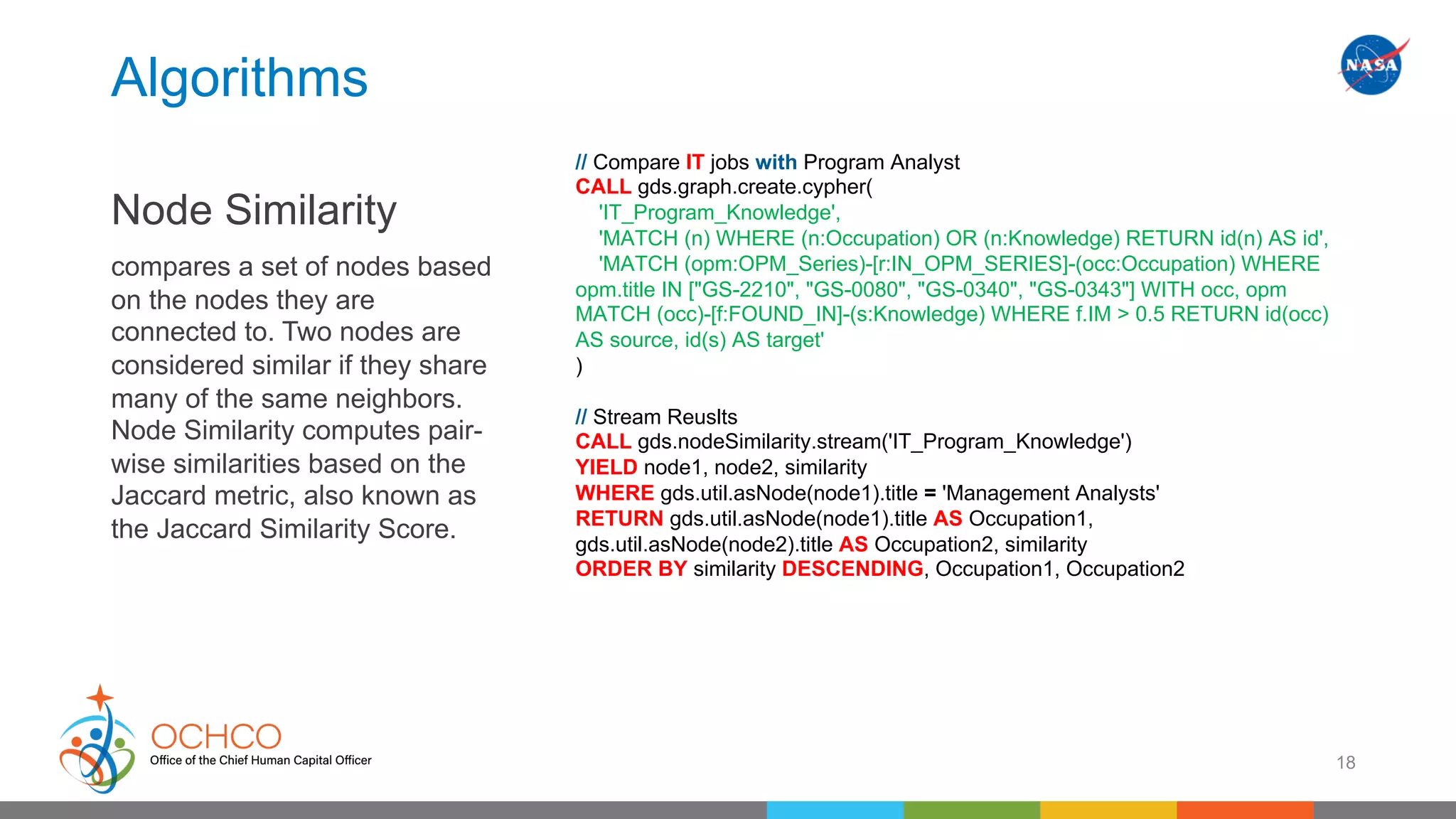 Algorithms

NASA

Node Similarity

compares a set of nodes based on the nodes they are connected to. Two nodes are considered similar if they share many of the same neighbors. Node Similarity computes pair-wise similarities based on the Jaccard metric, also known as the Jaccard Similarity Score.

// Compare IT jobs with Program Analyst
CALL gds.graph.create.cypher(
'IT_Program_Knowledge',
'MATCH (n) WHERE (n:Occupation) OR (n:Knowledge) RETURN id(n) AS id',
'MATCH (opm:OPM_Series)-[r:IN_OPM_SERIES]-(occ:Occupation) WHERE opm.title IN ["GS-2210", "GS-0080", "GS-0340", "GS-0343"] WITH occ, opm MATCH (occ)-[f:FOUND_IN]-(s:Knowledge) WHERE f.IM > 0.5 RETURN id(occ) AS source, id(s) AS target'
)

// Stream Reuslts
CALL gds.nodeSimilarity.stream('IT_Program_Knowledge')
YIELD node1, node2, similarity
WHERE gds.util.asNode(node1).title = 'Management Analysts'
RETURN gds.util.asNode(node1).title AS Occupation1, gds.util.asNode(node2).title AS Occupation2, similarity
ORDER BY similarity DESCENDING, Occupation1, Occupation2

OCHCO
Office of the Chief Human Capital Officer

18